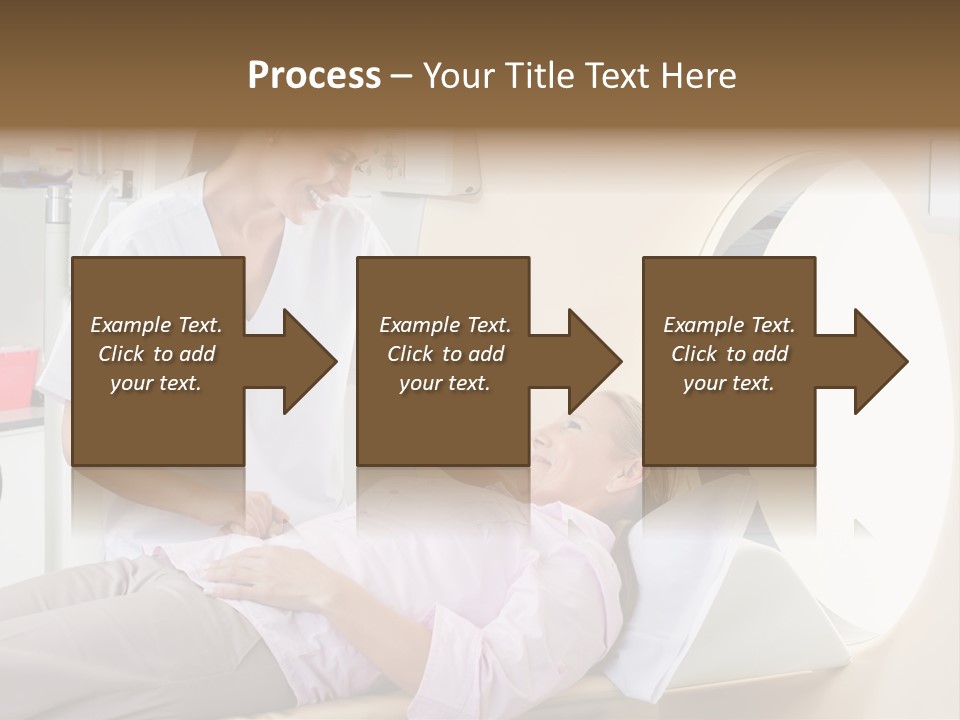 Process – Your Title Text Here

Example Text. Click to add your text.

Example Text. Click to add your text.

Example Text. Click to add your text.